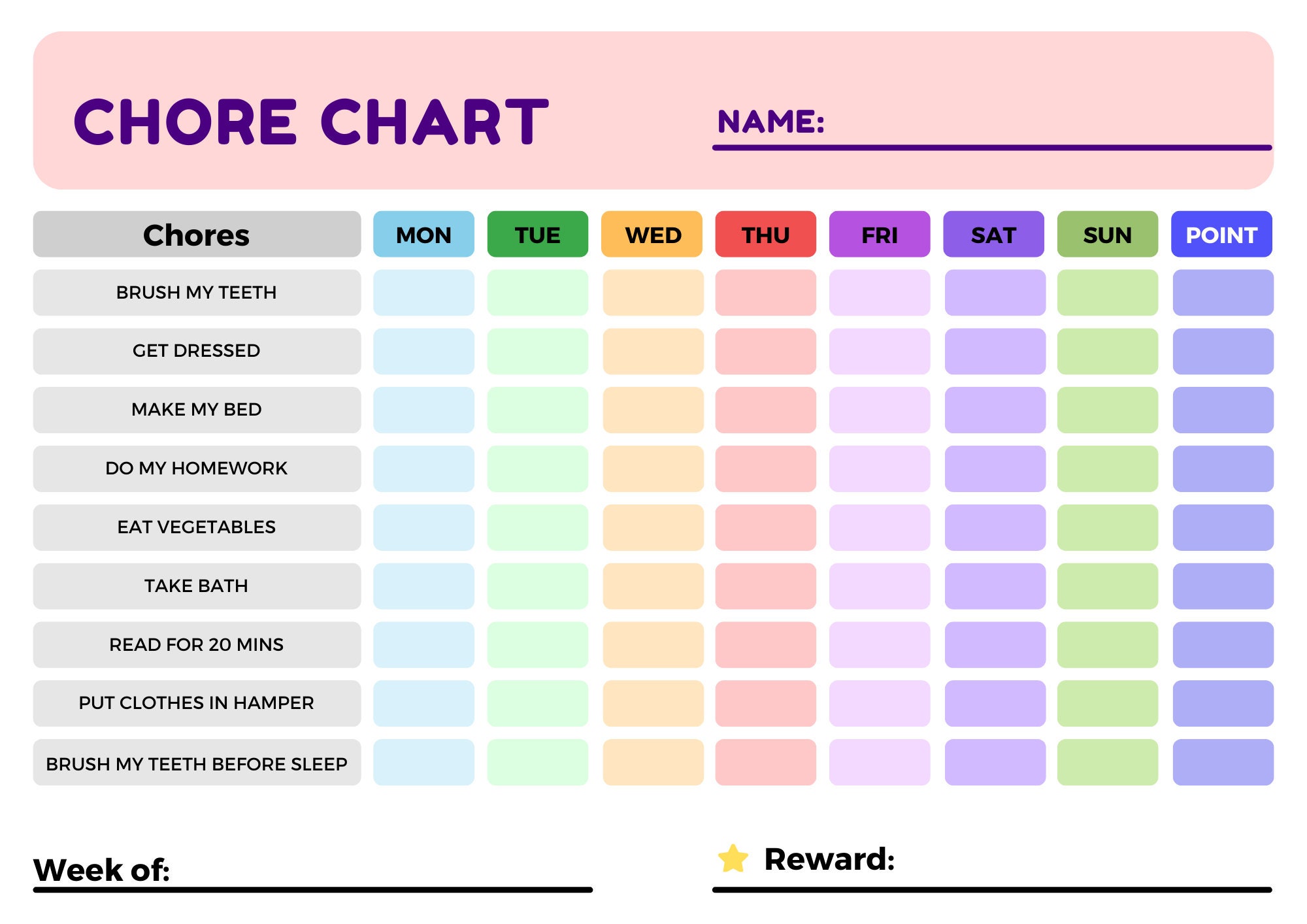 CHORE CHART

NAME:

| Chores | MON | TUE | WED | THU | FRI | SAT | SUN | POINT |
|---|---|---|---|---|---|---|---|---|
| BRUSH MY TEETH | | | | | | | | |
| GET DRESSED | | | | | | | | |
| MAKE MY BED | | | | | | | | |
| DO MY HOMEWORK | | | | | | | | |
| EAT VEGETABLES | | | | | | | | |
| TAKE BATH | | | | | | | | |
| READ FOR 20 MINS | | | | | | | | |
| PUT CLOTHES IN HAMPER | | | | | | | | |
| BRUSH MY TEETH BEFORE SLEEP | | | | | | | | |

Week of:

Reward: